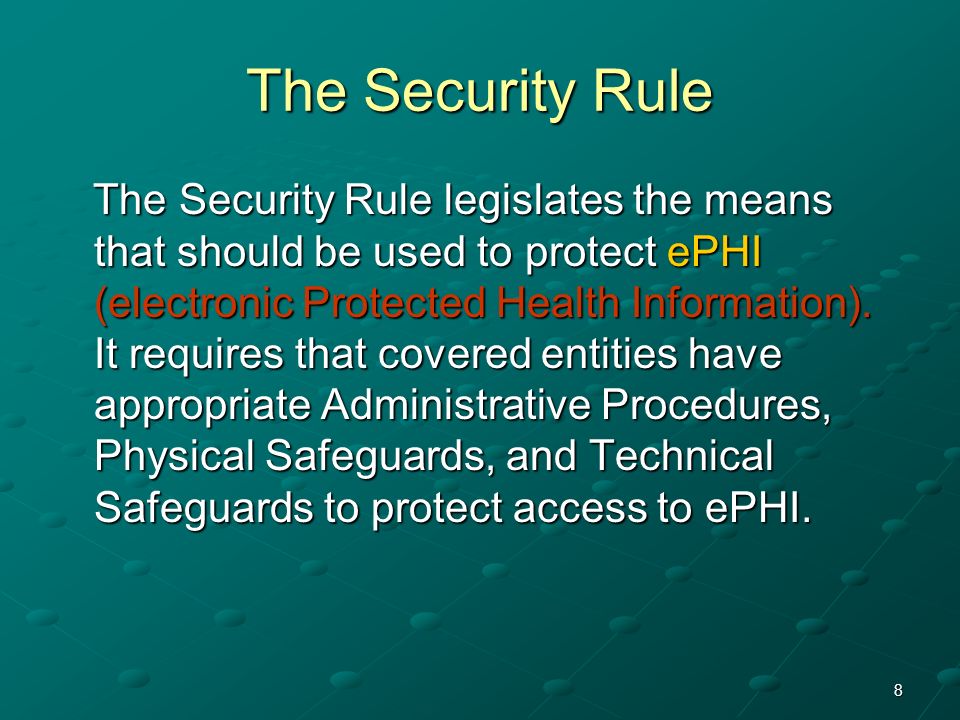 The Security Rule

The Security Rule legislates the means that should be used to protect ePHI (electronic Protected Health Information). It requires that covered entities have appropriate Administrative Procedures, Physical Safeguards, and Technical Safeguards to protect access to ePHI.

8